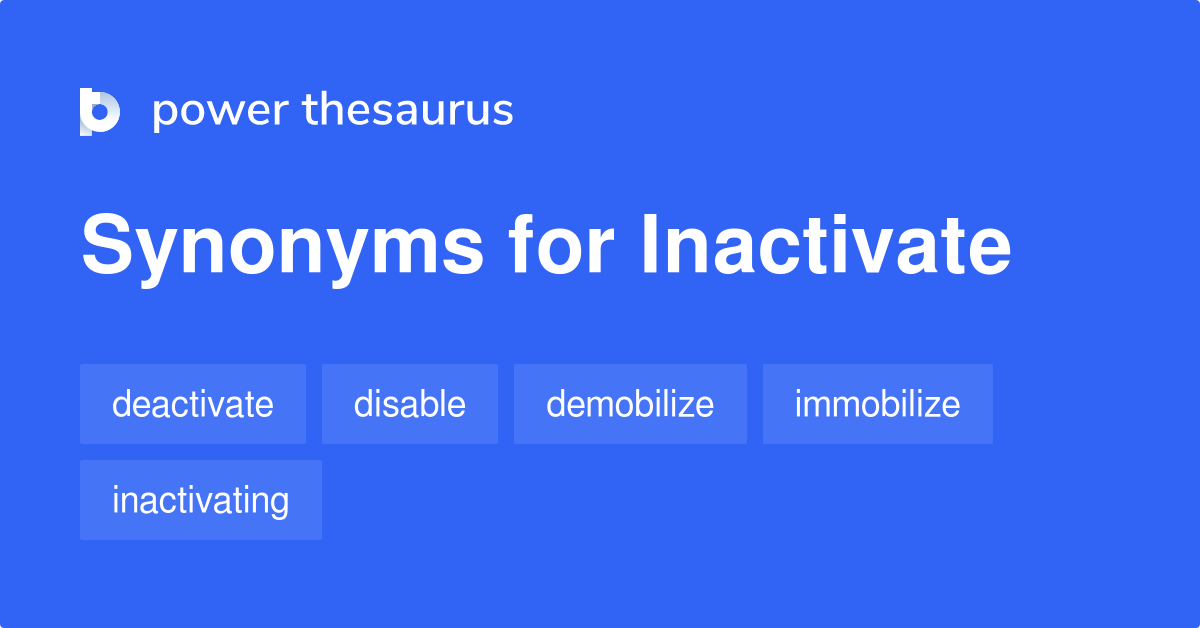 power thesaurus

Synonyms for Inactivate

deactivate disable demobilize immobilize

inactivating